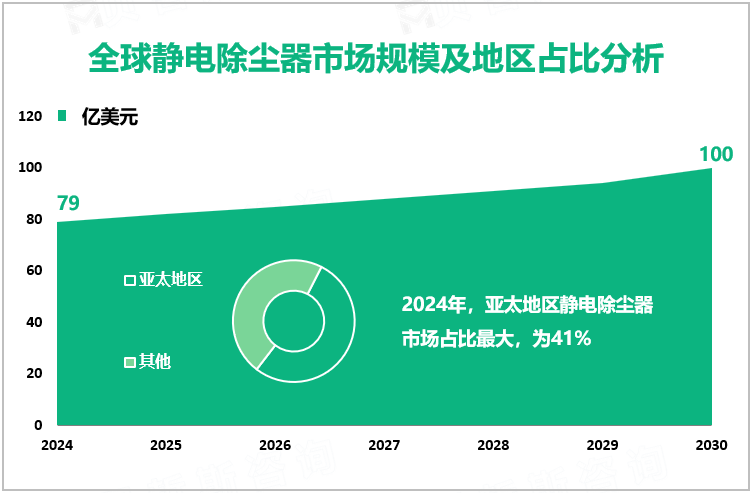 全球静电除尘器市场规模及地区占比分析

亿美元

120
100
80
60
40
20
0

79

100

亚太地区

其他

2024年，亚太地区静电除尘器市场占比最大，为41%

2024
2025
2026
2027
2028
2029
2030